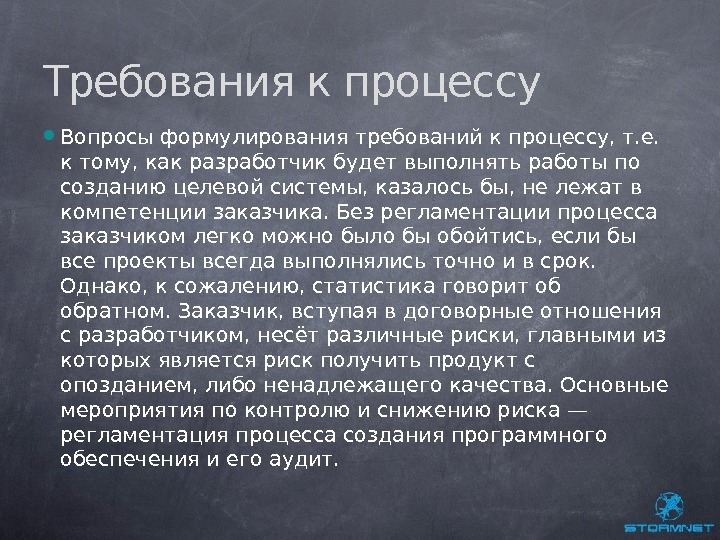 Требования к процессу

Вопросы формулирования требований к процессу, т.е. к тому, как разработчик будет выполнять работы по созданию целевой системы, казалось бы, не лежат в компетенции заказчика. Без регламентации процесса заказчиком легко можно было бы обойтись, если бы все проекты всегда выполнялись точно и в срок. Однако, к сожалению, статистика говорит об обратном. Заказчик, вступая в договорные отношения с разработчиком, несёт различные риски, главными из которых является риск получить продукт с опозданием, либо ненадлежащего качества. Основные мероприятия по контролю и снижению риска — регламентация процесса создания программного обеспечения и его аудит.

STORMNET